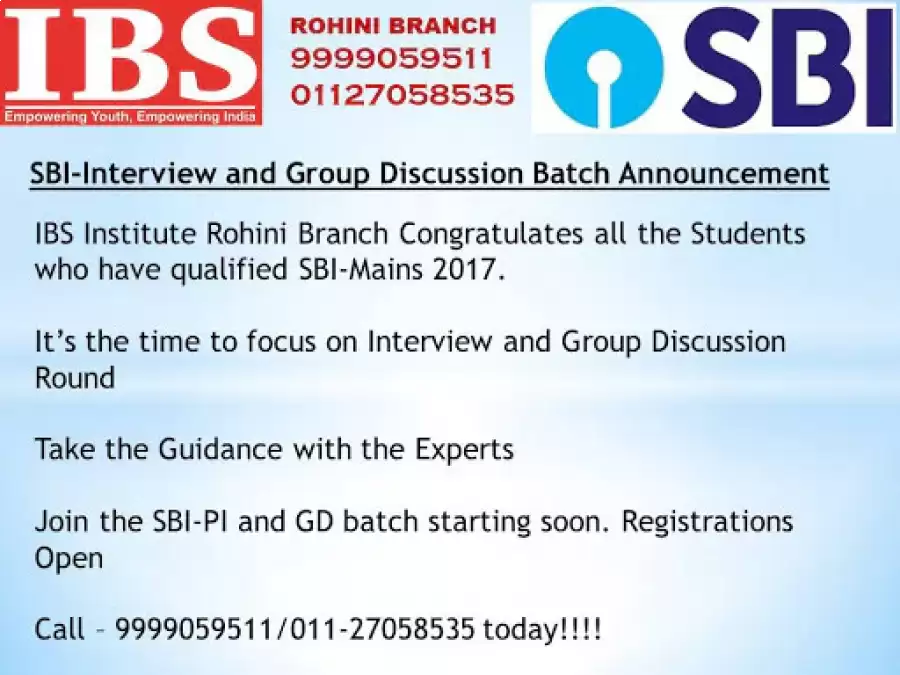 IBS
Empowering Youth, Empowering India

ROHINI BRANCH
9999059511
01127058535

SBI

SBI-Interview and Group Discussion Batch Announcement

IBS Institute Rohini Branch Congratulates all the Students who have qualified SBI-Mains 2017.

It's the time to focus on Interview and Group Discussion Round

Take the Guidance with the Experts

Join the SBI-PI and GD batch starting soon. Registrations Open

Call – 9999059511/011-27058535 today!!!!